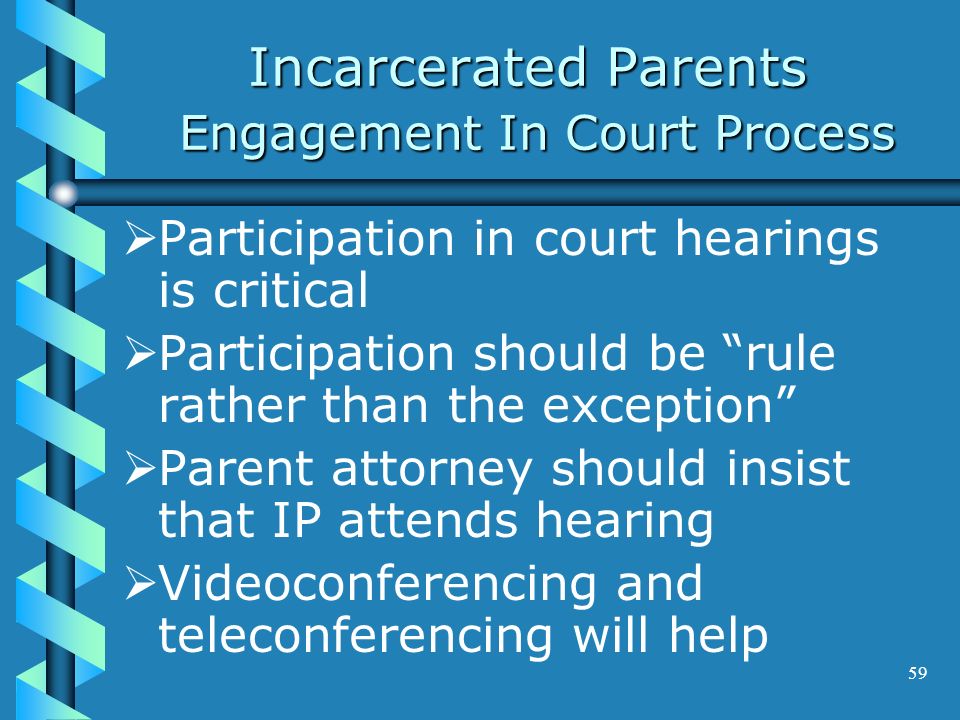 Incarcerated Parents
Engagement In Court Process

➢Participation in court hearings is critical

➢Participation should be “rule rather than the exception”

➢Parent attorney should insist that IP attends hearing

➢Videoconferencing and teleconferencing will help

59